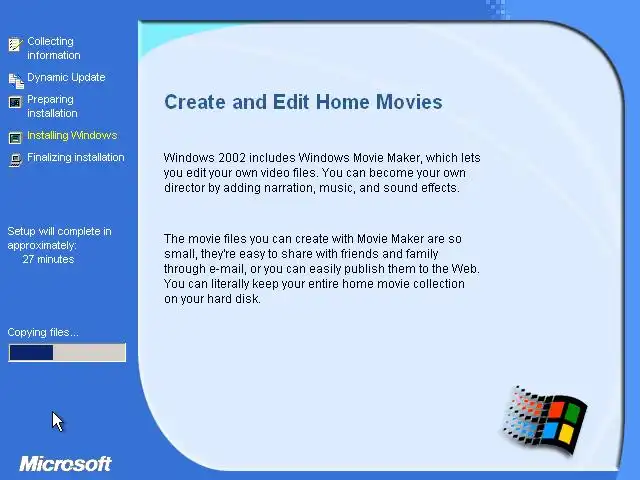 Collecting information

Dynamic Update

Preparing installation

Installing Windows

Finalizing installation

Setup will complete in approximately:
27 minutes

Copying files...

Microsoft

Create and Edit Home Movies

Windows 2002 includes Windows Movie Maker, which lets you edit your own video files. You can become your own director by adding narration, music, and sound effects.

The movie files you can create with Movie Maker are so small, they're easy to share with friends and family through e-mail, or you can easily publish them to the Web. You can literally keep your entire home movie collection on your hard disk.